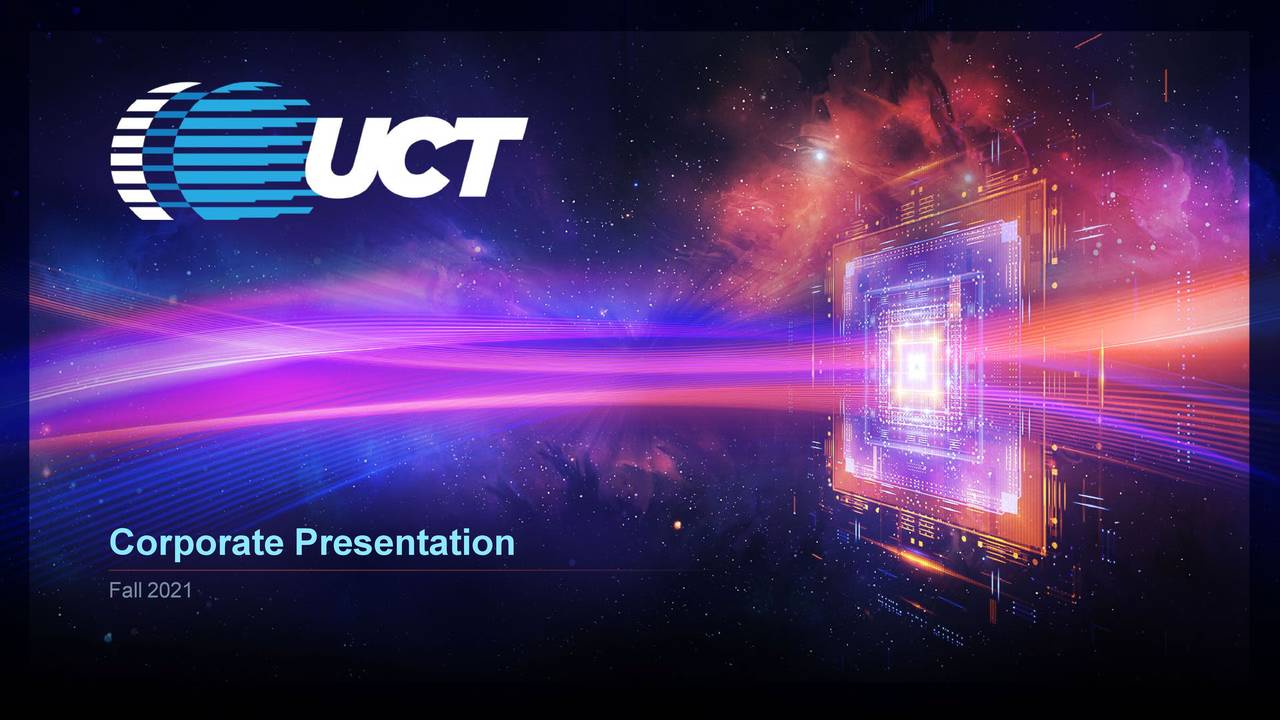 UCT

Corporate Presentation

Fall 2021